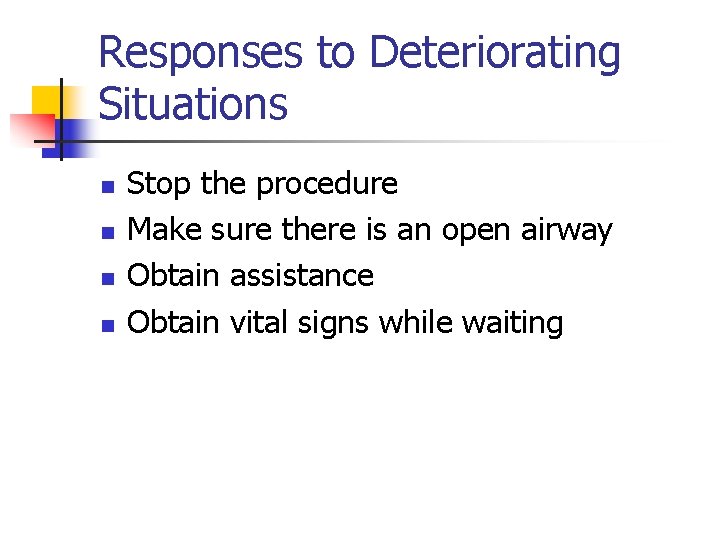 Responses to Deteriorating Situations

- Stop the procedure
- Make sure there is an open airway
- Obtain assistance
- Obtain vital signs while waiting